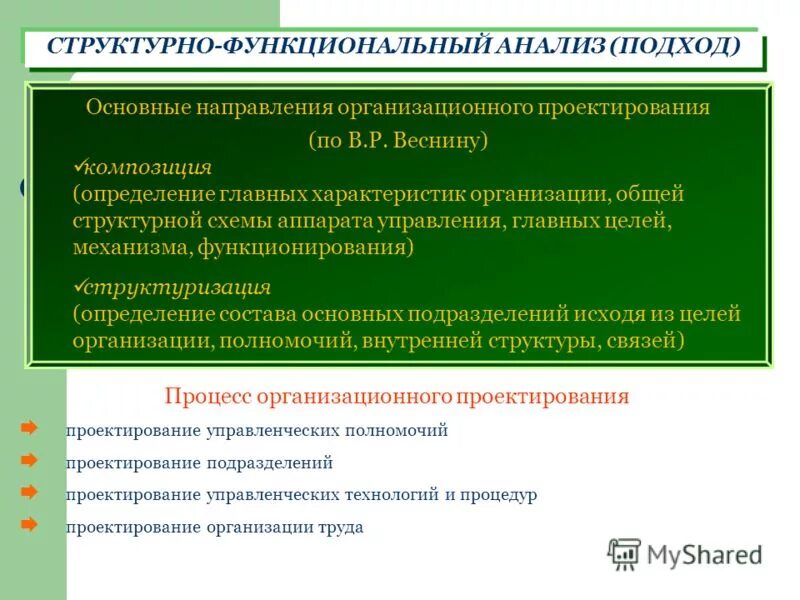 СТРУКТУРНО-ФУНКЦИОНАЛЬНЫЙ АНАЛИЗ (ПОДХОД)

Основные направления организационного проектирования (по В.Р. Веснину)

✓композиция
(определение главных характеристик организации, общей структурной схемы аппарата управления, главных целей, механизма, функционирования)

✓структуризация
(определение состава основных подразделений исходя из целей организации, полномочий, внутренней структуры, связей)

Процесс организационного проектирования

проектирование управленческих полномочий

проектирование подразделений

проектирование управленческих технологий и процедур

проектирование организации труда

MyShared